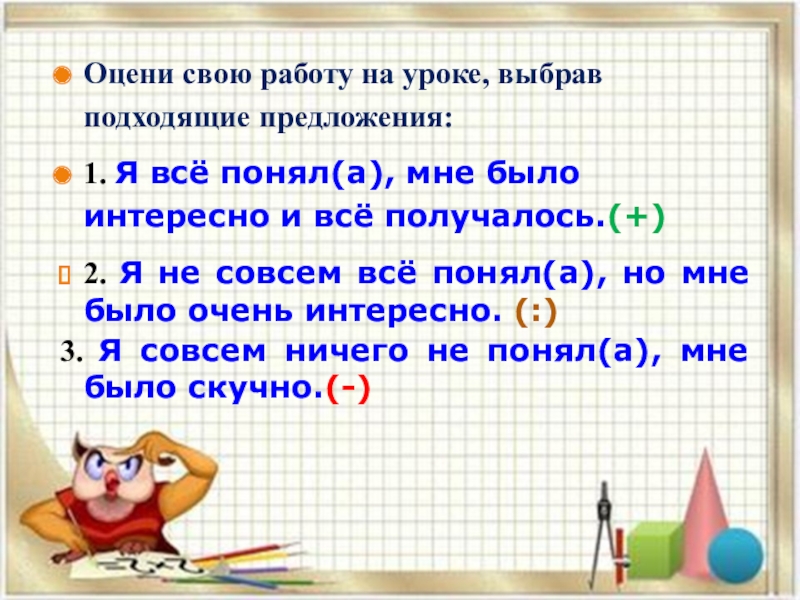 Оцени свою работу на уроке, выбрав подходящие предложения:

1. Я всё понял(а), мне было интересно и всё получалось.(+)

2. Я не совсем всё понял(а), но мне было очень интересно. (:)

3. Я совсем ничего не понял(а), мне было скучно.(-)